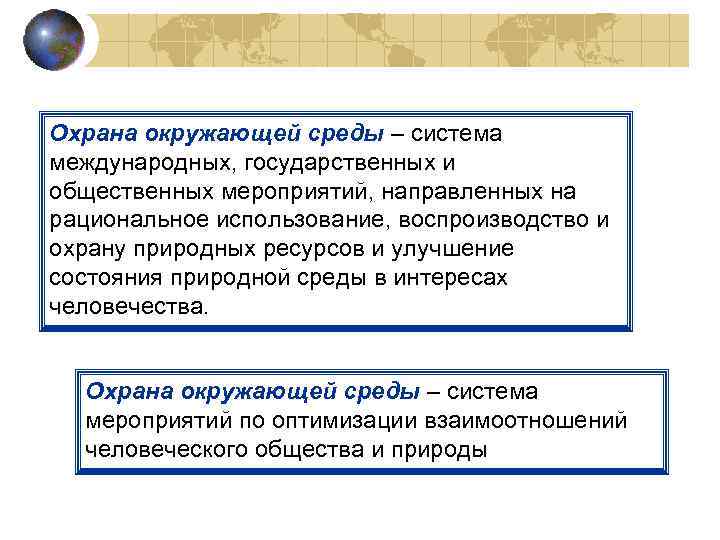 Охрана окружающей среды – система международных, государственных и общественных мероприятий, направленных на рациональное использование, воспроизводство и охрану природных ресурсов и улучшение состояния природной среды в интересах человечества.

Охрана окружающей среды – система мероприятий по оптимизации взаимоотношений человеческого общества и природы